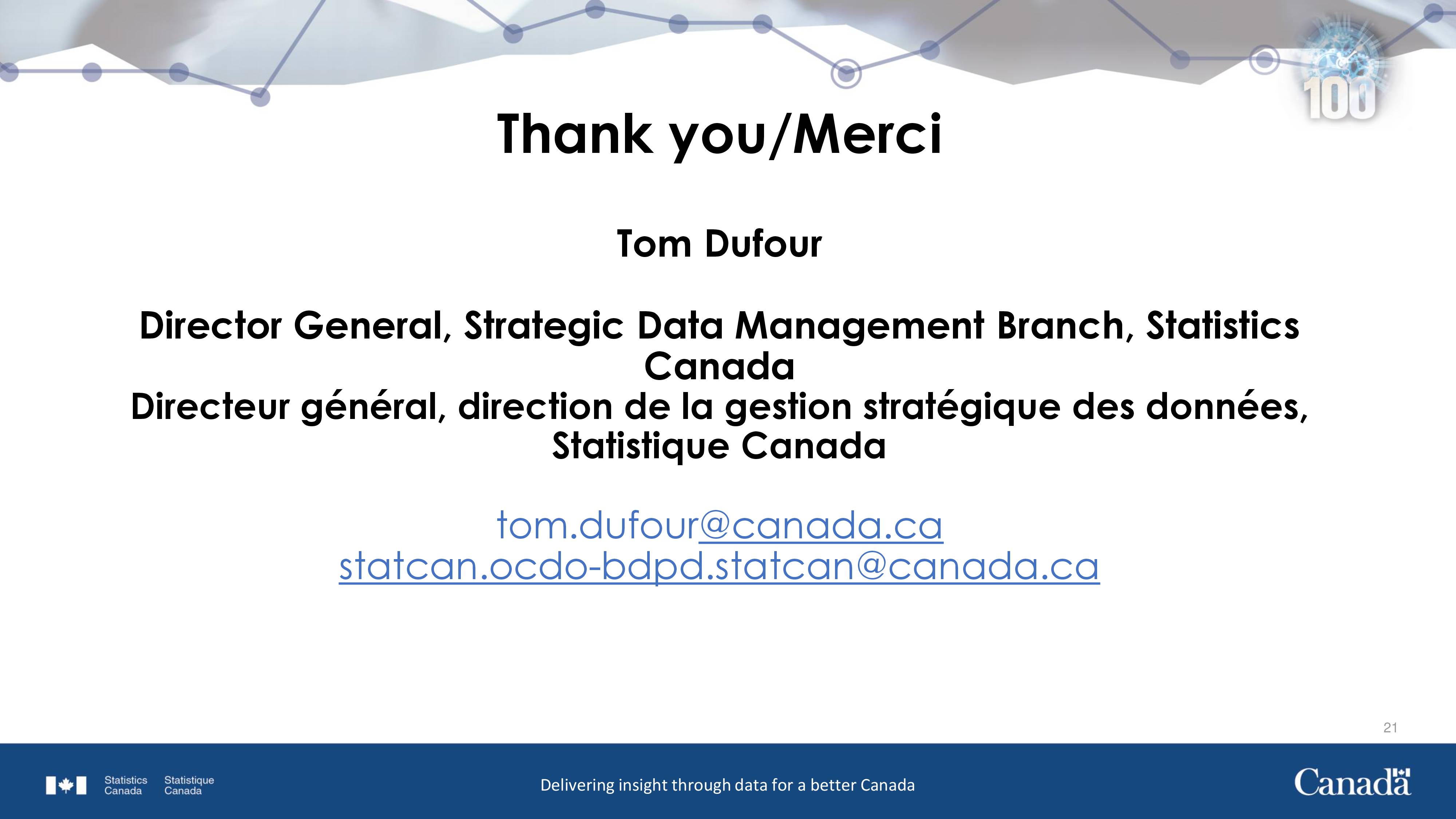 100

Thank you/Merci

Tom Dufour

Director General, Strategic Data Management Branch, Statistics Canada
Directeur général, direction de la gestion stratégique des données, Statistique Canada

tom.dufour@canada.ca
statcan.ocdo-bdpd.statcan@canada.ca

21

Statistics Canada Statistique Canada

Delivering insight through data for a better Canada

Canada